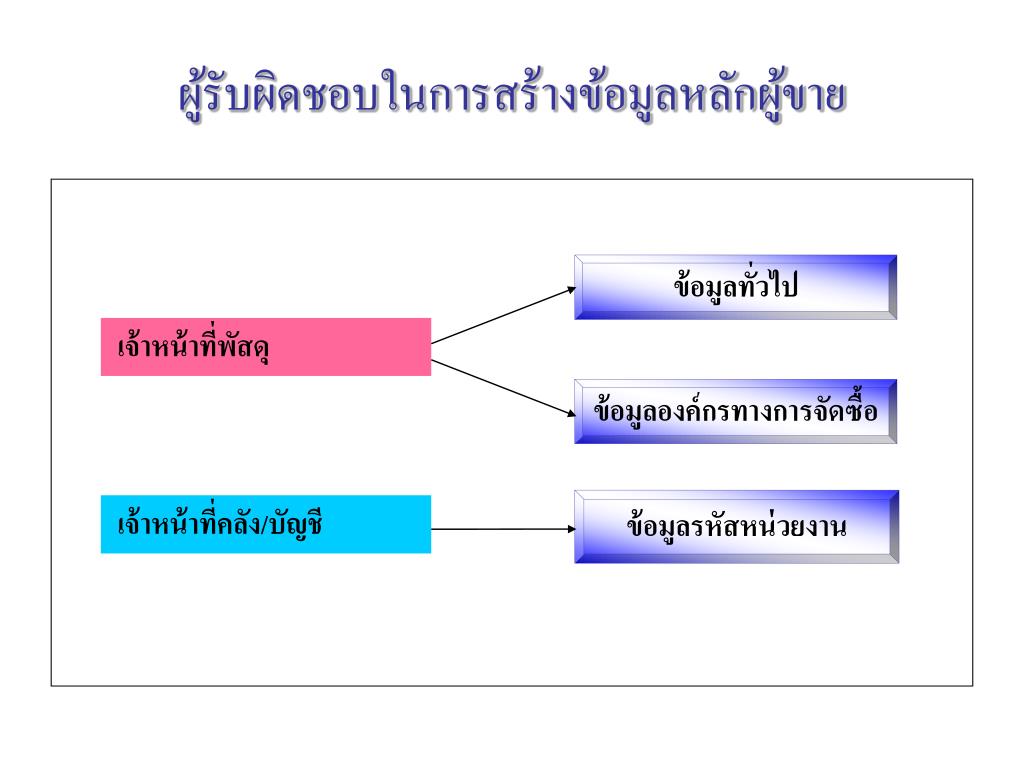 ผู้รับผิดชอบในการสร้างข้อมูลหลักผู้ขาย

เจ้าหน้าที่พัสดุ

ข้อมูลทั่วไป

ข้อมูลองค์กรทางการจัดซื้อ

เจ้าหน้าที่คลัง/บัญชี

ข้อมูลรหัสหน่วยงาน